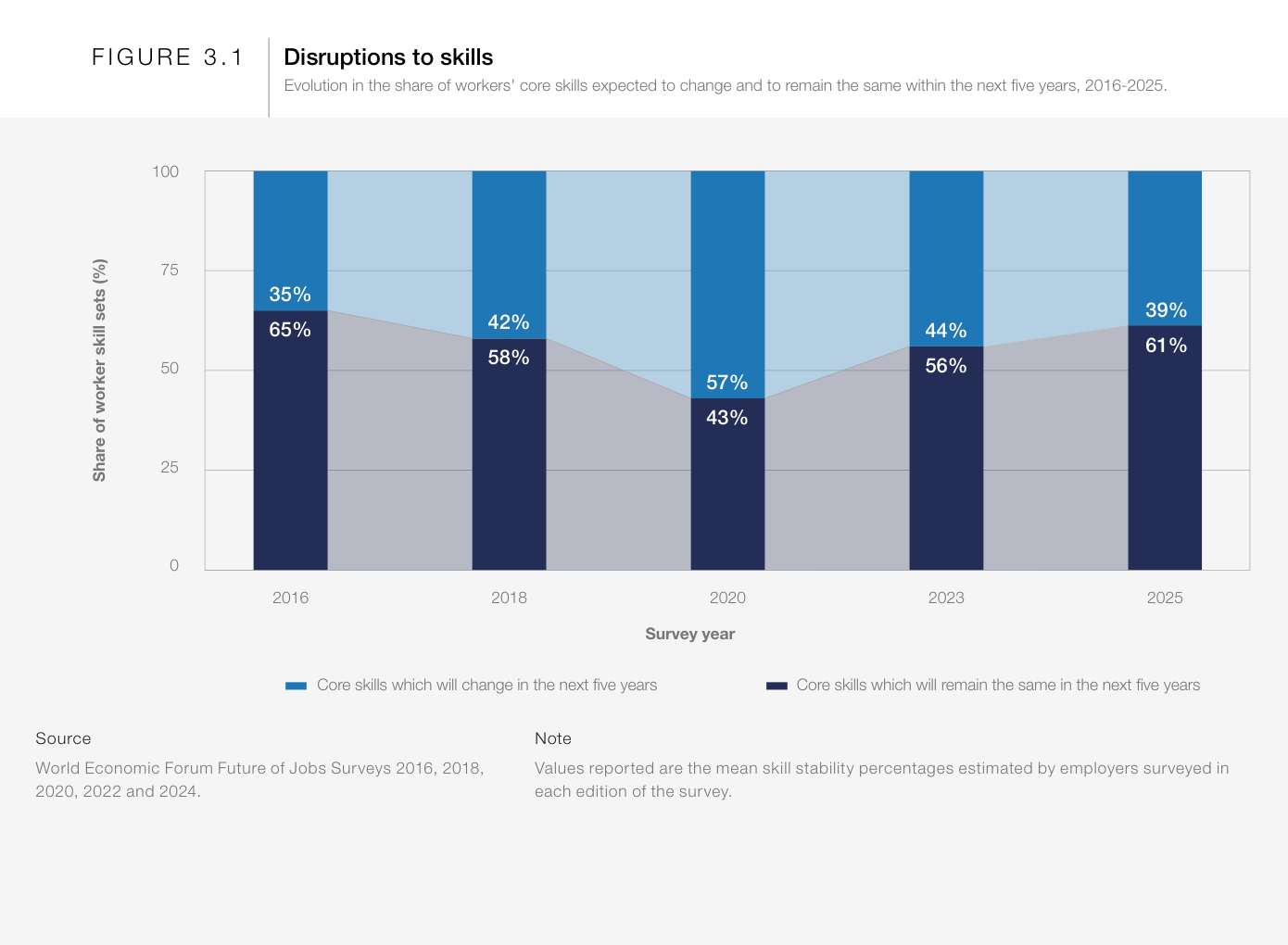 FIGURE 3.1

Disruptions to skills

Evolution in the share of workers' core skills expected to change and to remain the same within the next five years, 2016-2025.

Share of worker skill sets (%)

100

75

50

25

0

35%
65%

42%
58%

57%
43%

44%
56%

39%
61%

2016

2018

2020

2023

2025

Survey year

Core skills which will change in the next five years

Core skills which will remain the same in the next five years

Source

World Economic Forum Future of Jobs Surveys 2016, 2018, 2020, 2022 and 2024.

Note

Values reported are the mean skill stability percentages estimated by employers surveyed in each edition of the survey.